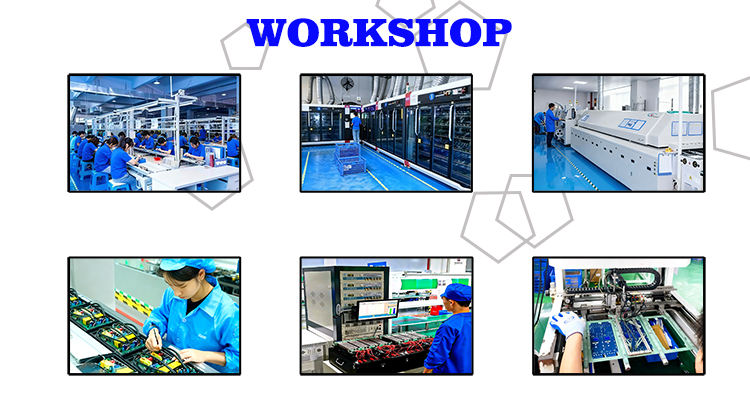 WORKSHOP